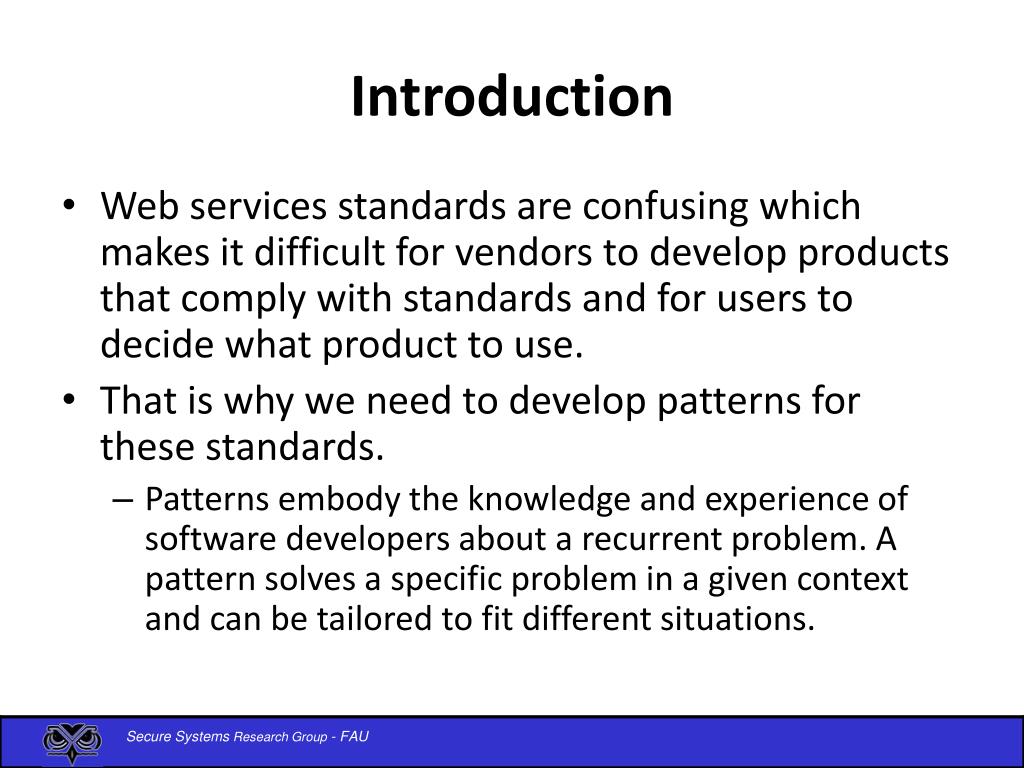 Introduction

• Web services standards are confusing which makes it difficult for vendors to develop products that comply with standards and for users to decide what product to use.
• That is why we need to develop patterns for these standards.
– Patterns embody the knowledge and experience of software developers about a recurrent problem. A pattern solves a specific problem in a given context and can be tailored to fit different situations.

Secure Systems Research Group - FAU